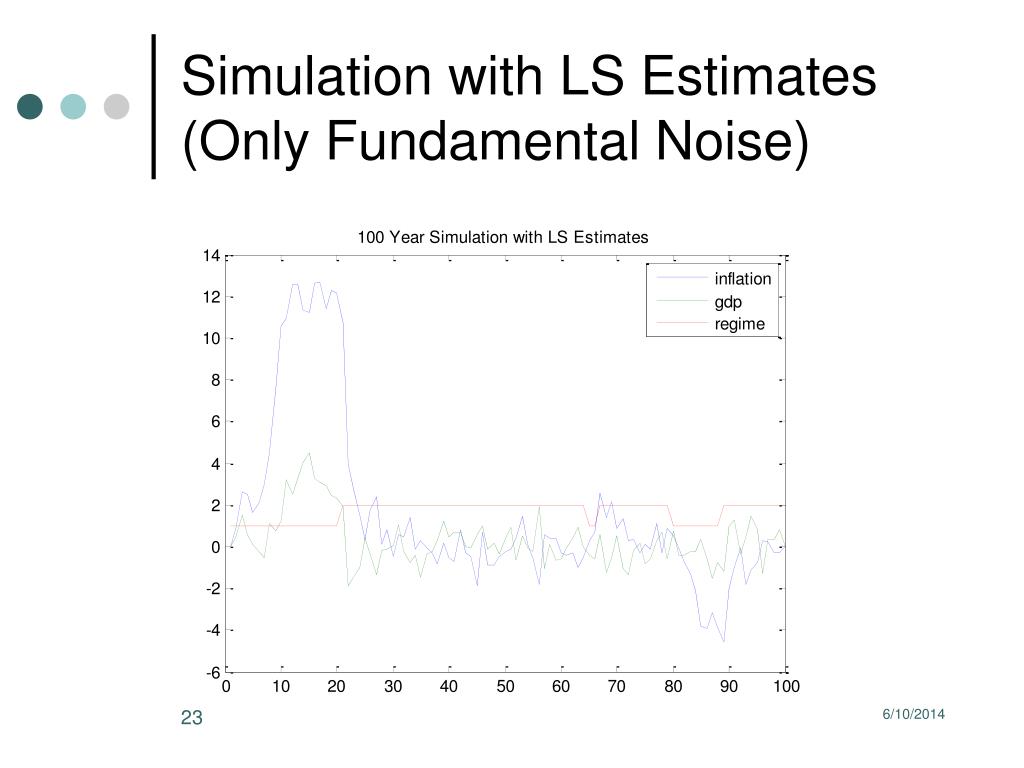 Simulation with LS Estimates (Only Fundamental Noise)

100 Year Simulation with LS Estimates

inflation
gdp
regime

14
12
10
8
6
4
2
0
-2
-4
-6

0 10 20 30 40 50 60 70 80 90 100

23

6/10/2014